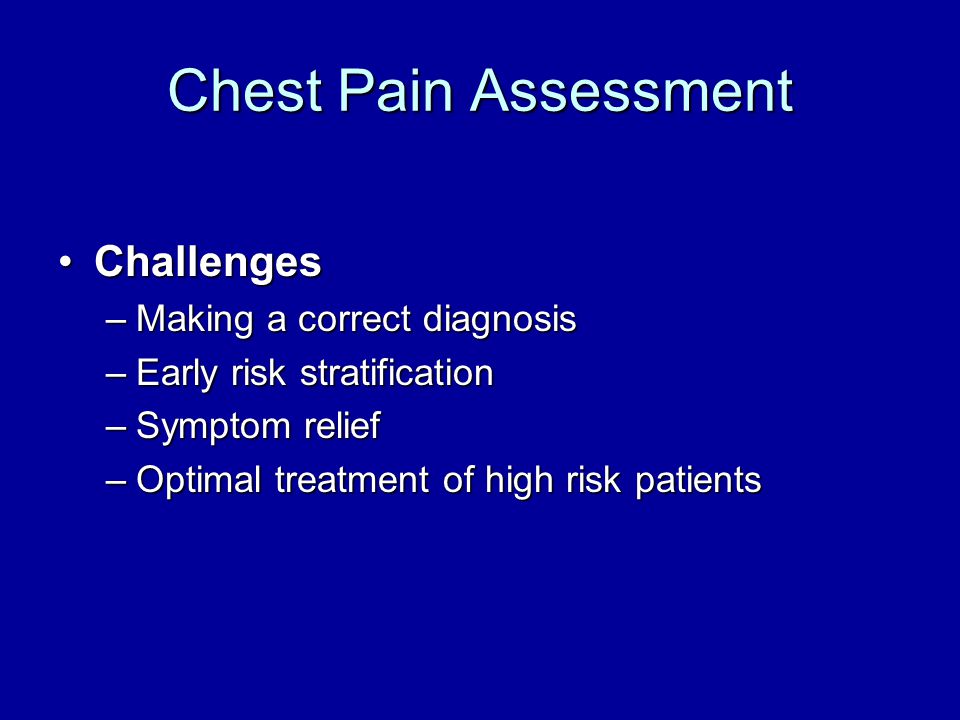 Chest Pain Assessment

• Challenges
– Making a correct diagnosis
– Early risk stratification
– Symptom relief
– Optimal treatment of high risk patients